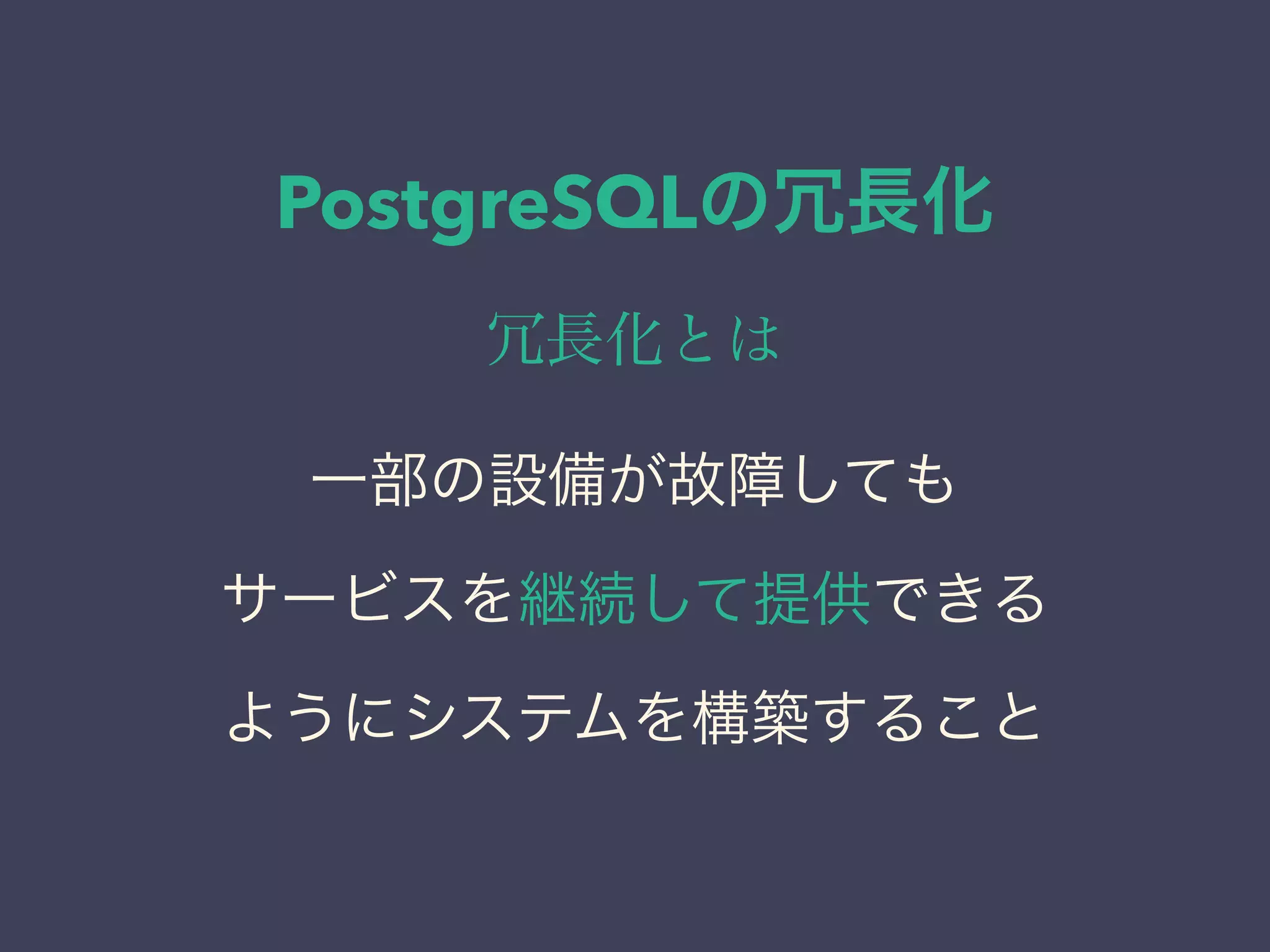 PostgreSQLの冗長化

冗長化とは

一部の設備が故障しても

サービスを継続して提供できる

ようにシステムを構築すること